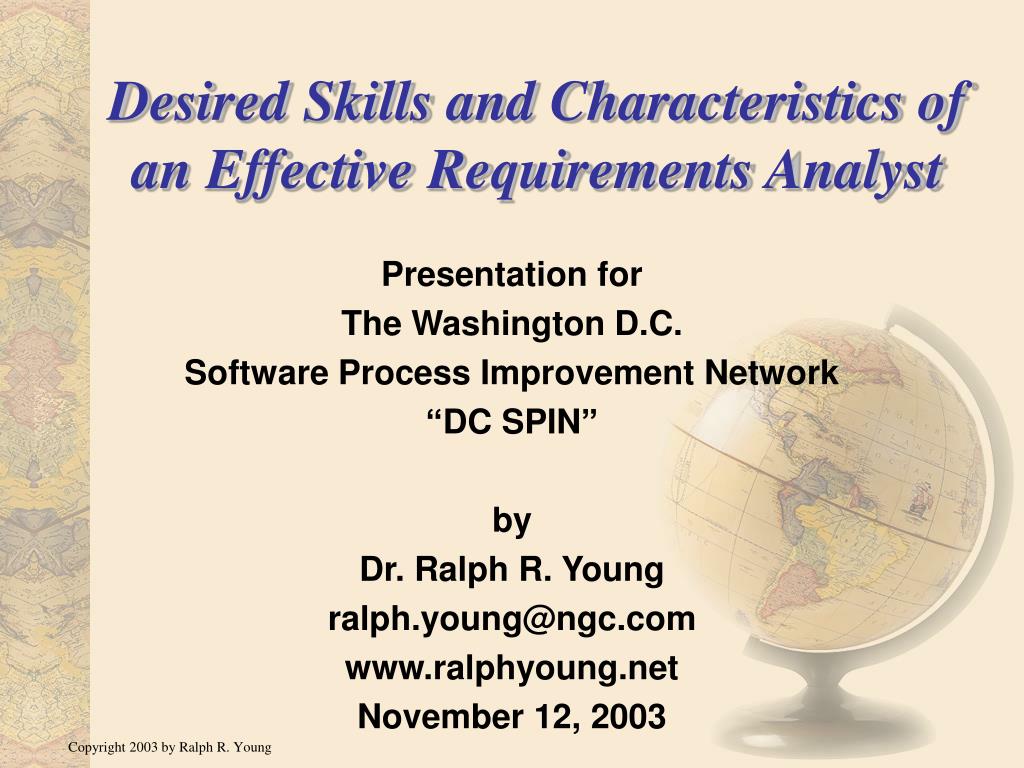 Desired Skills and Characteristics of an Effective Requirements Analyst

Presentation for
The Washington D.C.
Software Process Improvement Network
“DC SPIN”

by
Dr. Ralph R. Young
ralph.young@ngc.com
www.ralphyoung.net
November 12, 2003

Copyright 2003 by Ralph R. Young